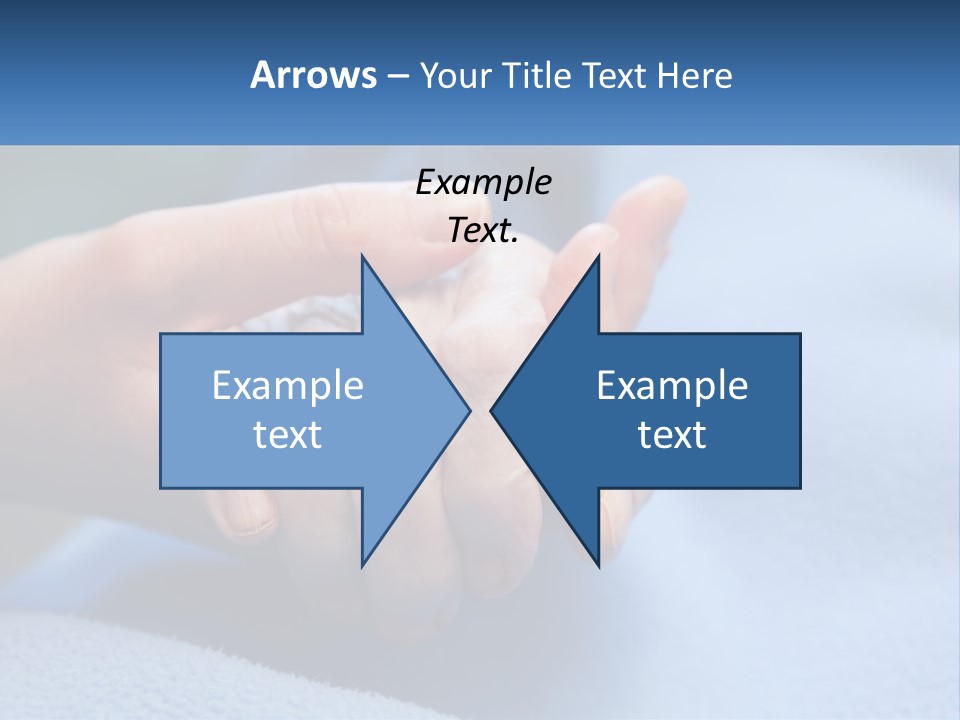 Arrows – Your Title Text Here

Example Text.

Example text

Example text